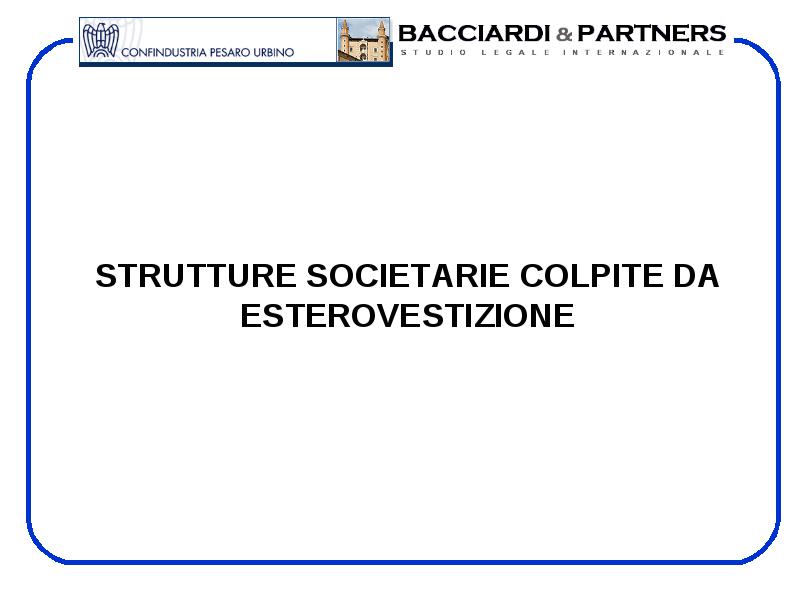 CONFINDUSTRIA PESARO URBINO

BACCIARDI & PARTNERS
STUDIO LEGALE INTERNAZIONALE

STRUTTURE SOCIETARIE COLPITE DA ESTEROVESTIZIONE